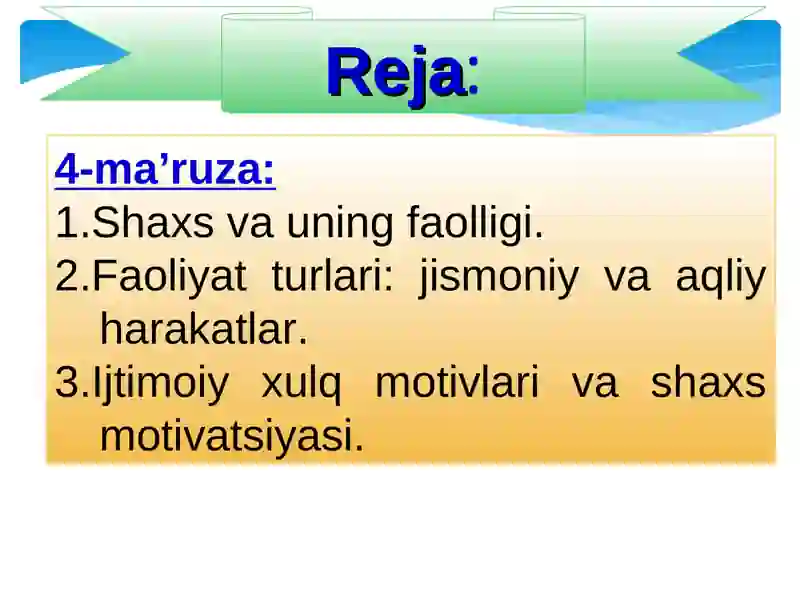 Reja:

4-ma’ruza:

1.Shaxs va uning faolligi.

2.Faoliyat turlari: jismoniy va aqliy harakatlar.

3.Ijtimoiy xulq motivlari va shaxs motivatsiyasi.